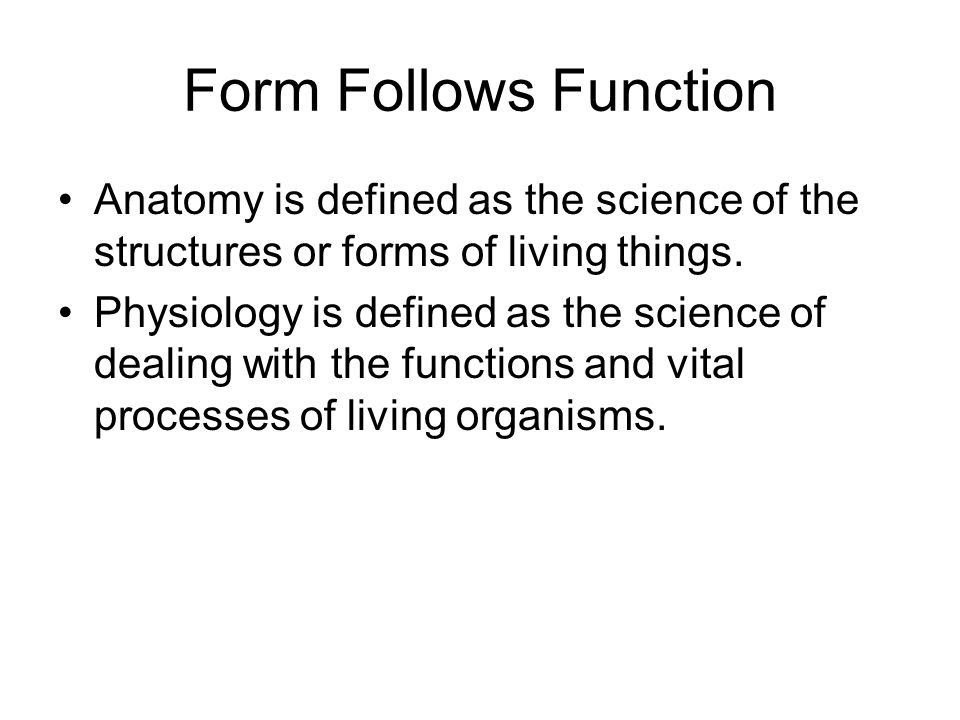 Form Follows Function

• Anatomy is defined as the science of the structures or forms of living things.
• Physiology is defined as the science of dealing with the functions and vital processes of living organisms.